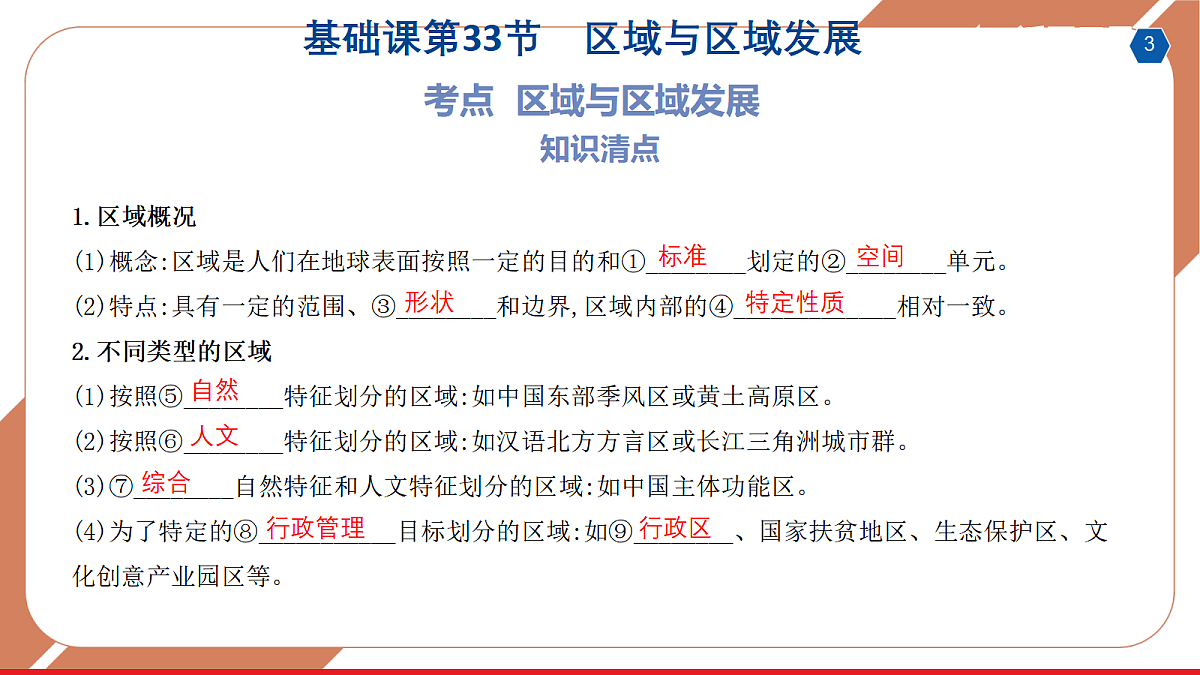 基础课第33节　区域与区域发展

3

考点 区域与区域发展

知识清点

1. 区域概况

(1)概念:区域是人们在地球表面按照一定的目的和①标准划定的②空间单元。

(2)特点:具有一定的范围、③形状和边界,区域内部的④特定性质相对一致。

2. 不同类型的区域

(1)按照⑤自然特征划分的区域:如中国东部季风区或黄土高原区。

(2)按照⑥人文特征划分的区域:如汉语北方方言区或长江三角洲城市群。

(3)⑦综合自然特征和人文特征划分的区域:如中国主体功能区。

(4)为了特定的⑧行政管理目标划分的区域:如⑨行政区、国家扶贫地区、生态保护区、文化创意产业园区等。